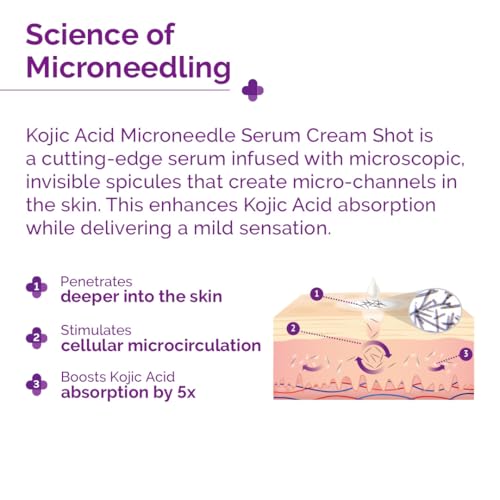 Science of Microneedling

Kojic Acid Microneedle Serum Cream Shot is a cutting-edge serum infused with microscopic, invisible spicules that create micro-channels in the skin. This enhances Kojic Acid absorption while delivering a mild sensation.

1 Penetrates
deeper into the skin

2 Stimulates
cellular microcirculation

3 Boosts Kojic Acid
absorption by 5x

1

2

3